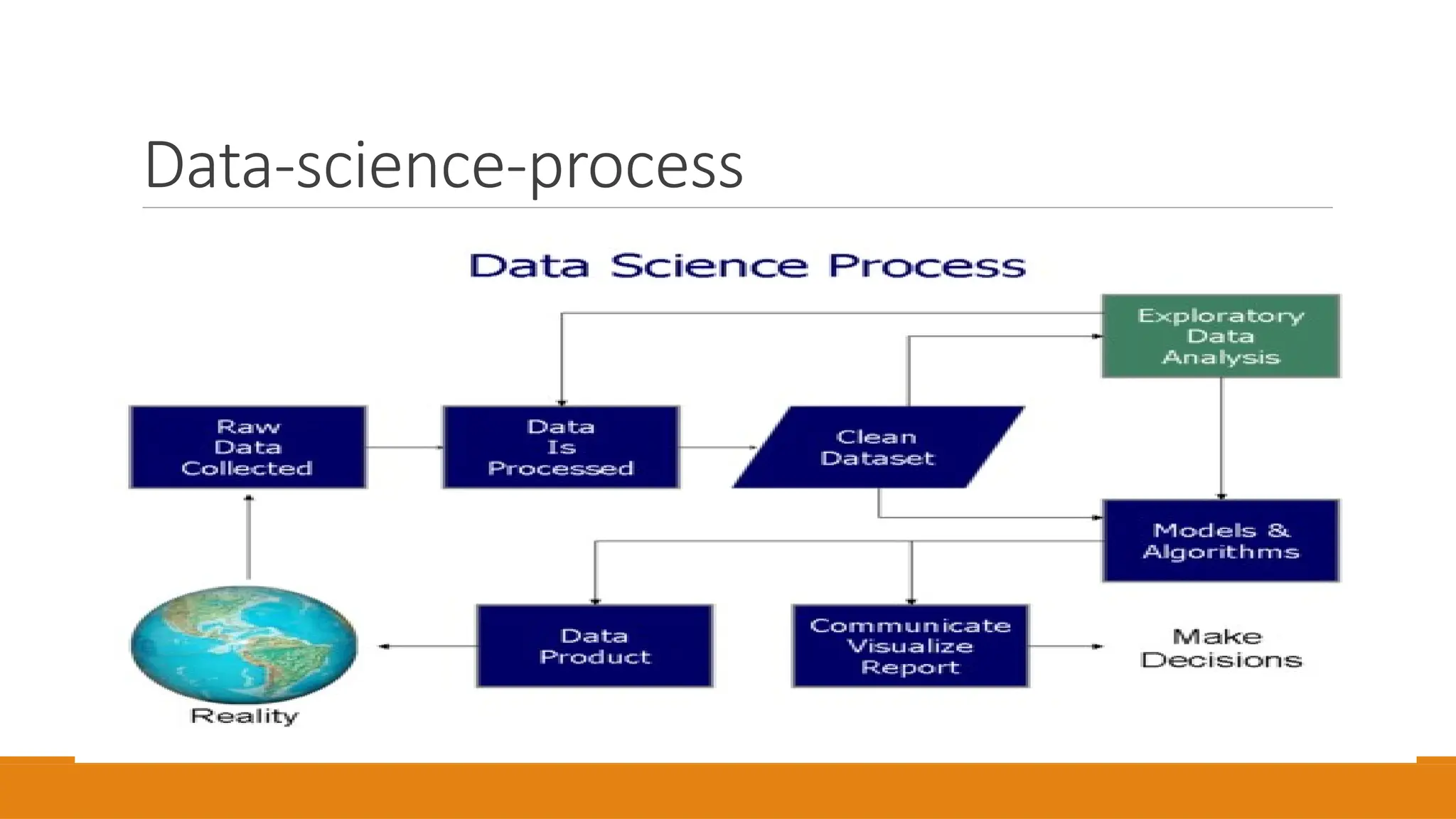 Data-science-process

Data Science Process

Exploratory Data Analysis

Raw Data Collected

Data Is Processed

Clean Dataset

Models & Algorithms

Data Product

Communicate Visualize Report

Make Decisions

Reality